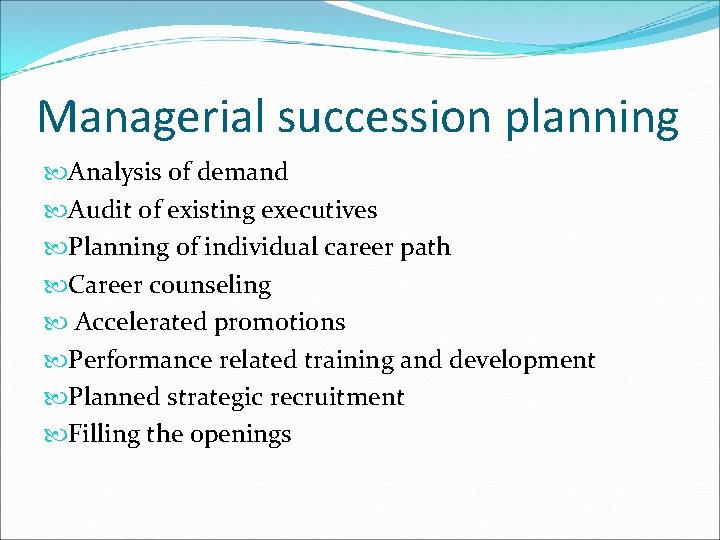 Managerial succession planning

Analysis of demand
Audit of existing executives
Planning of individual career path
Career counseling
Accelerated promotions
Performance related training and development
Planned strategic recruitment
Filling the openings